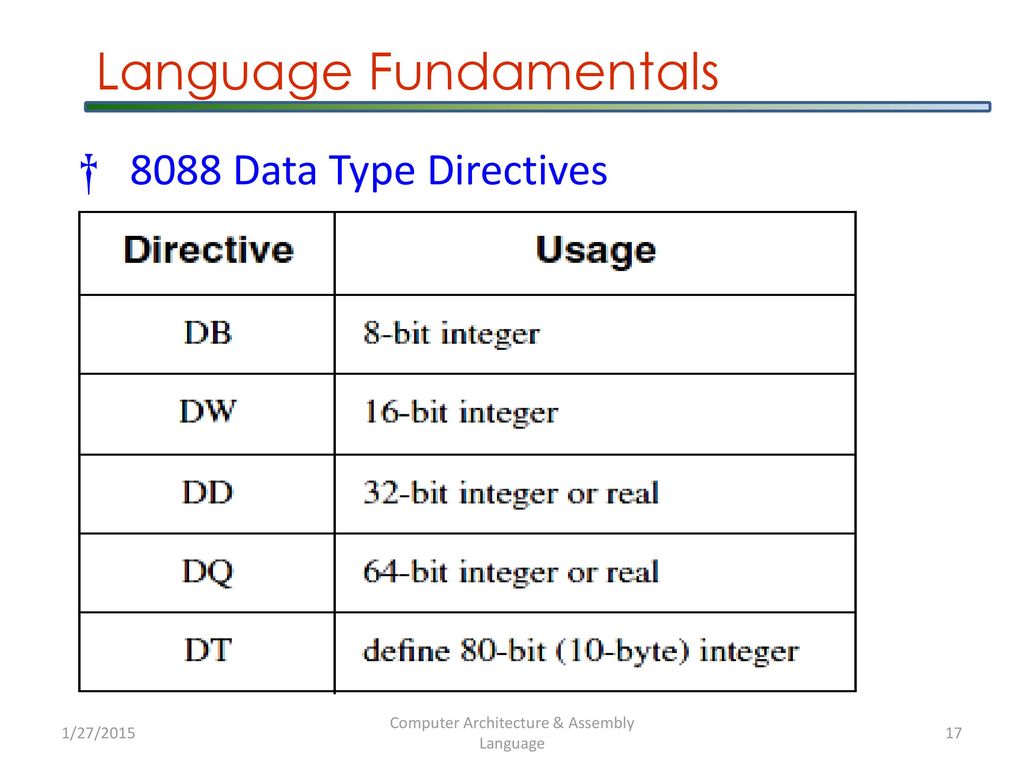 Language Fundamentals

† 8088 Data Type Directives

| Directive | Usage |
|---|---|
| DB | 8-bit integer |
| DW | 16-bit integer |
| DD | 32-bit integer or real |
| DQ | 64-bit integer or real |
| DT | define 80-bit (10-byte) integer |

1/27/2015

Computer Architecture & Assembly Language

17